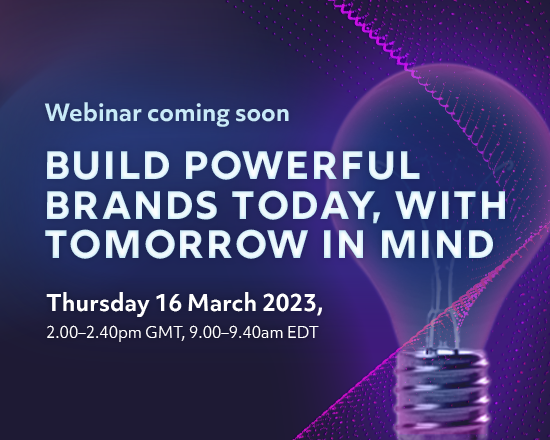 Webinar coming soon

BUILD POWERFUL BRANDS TODAY, WITH TOMORROW IN MIND

Thursday 16 March 2023,
2.00–2.40pm GMT, 9.00–9.40am EDT